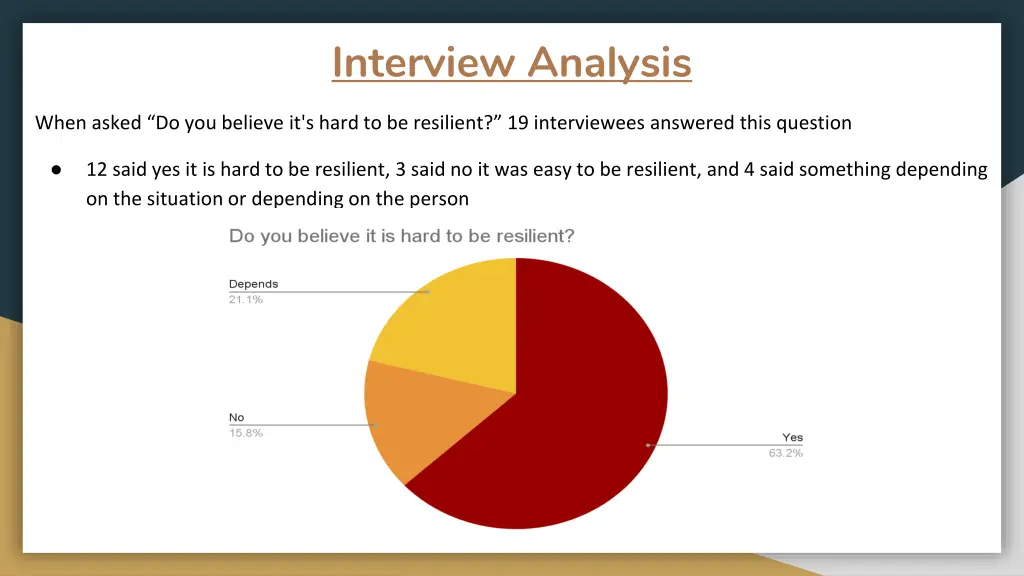 Interview Analysis

When asked “Do you believe it's hard to be resilient?” 19 interviewees answered this question

● 12 said yes it is hard to be resilient, 3 said no it was easy to be resilient, and 4 said something depending on the situation or depending on the person

Do you believe it is hard to be resilient?

Depends
21.1%

No
15.8%

Yes
63.2%